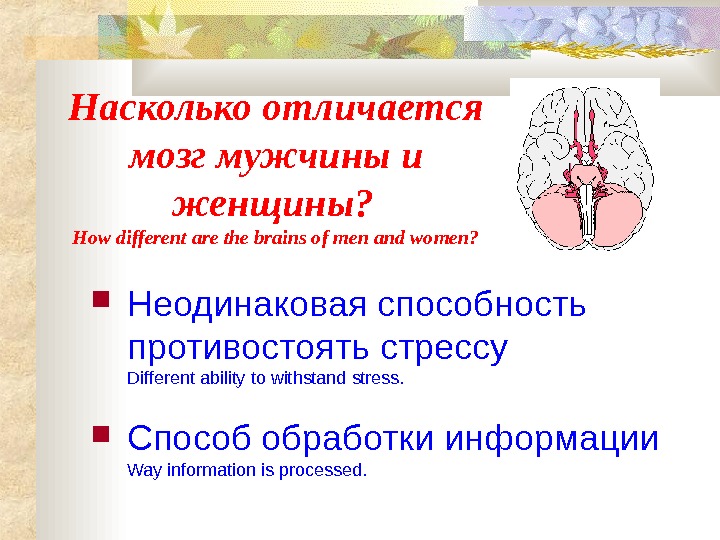 Насколько отличается мозг мужчины и женщины?
How different are the brains of men and women?

Неодинаковая способность противостоять стрессу
Different ability to withstand stress.

Способ обработки информации
Way information is processed.